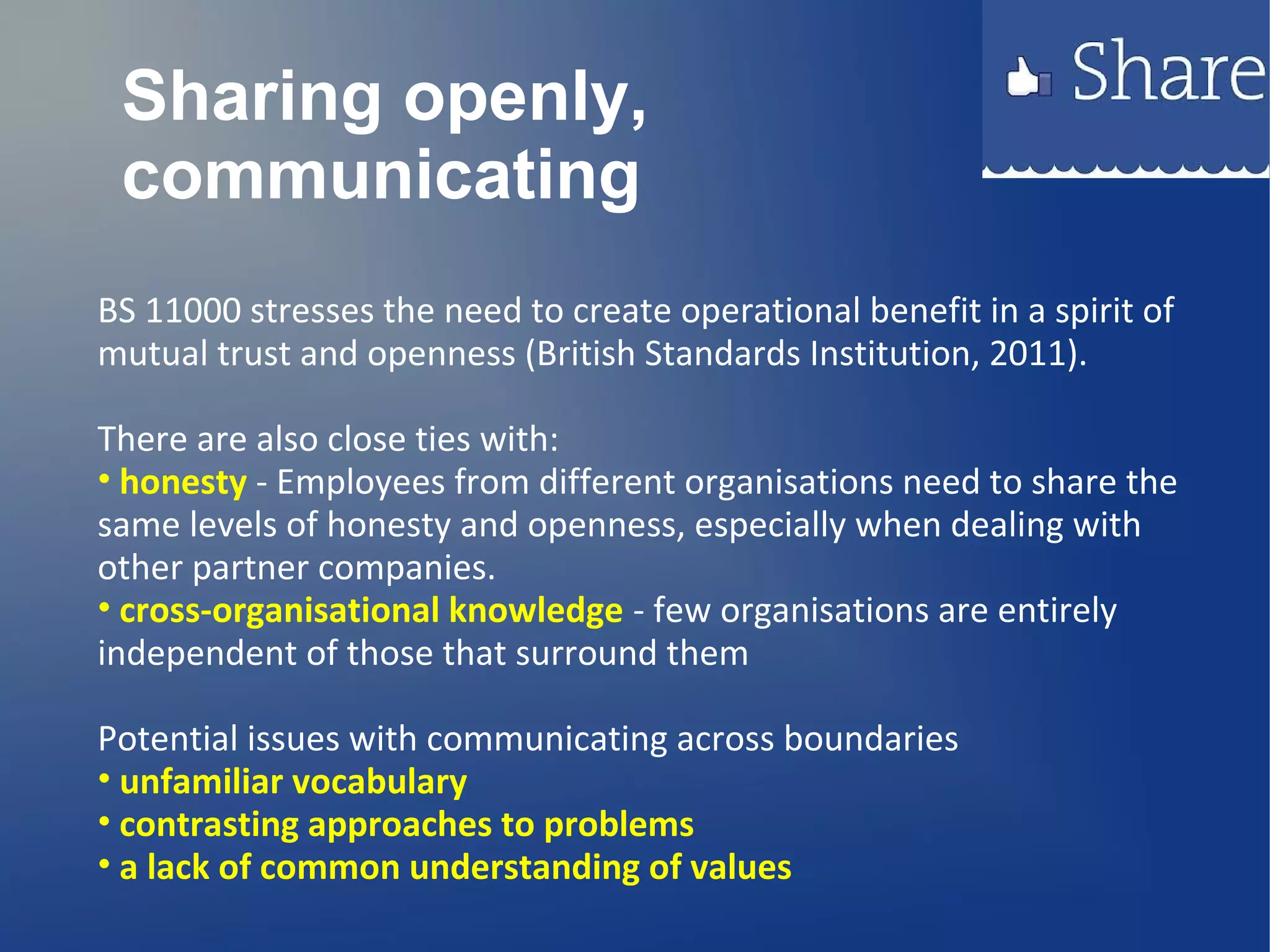 Sharing openly, communicating

Share

BS 11000 stresses the need to create operational benefit in a spirit of mutual trust and openness (British Standards Institution, 2011).

There are also close ties with:
• honesty - Employees from different organisations need to share the same levels of honesty and openness, especially when dealing with other partner companies.
• cross-organisational knowledge - few organisations are entirely independent of those that surround them

Potential issues with communicating across boundaries
• unfamiliar vocabulary
• contrasting approaches to problems
• a lack of common understanding of values